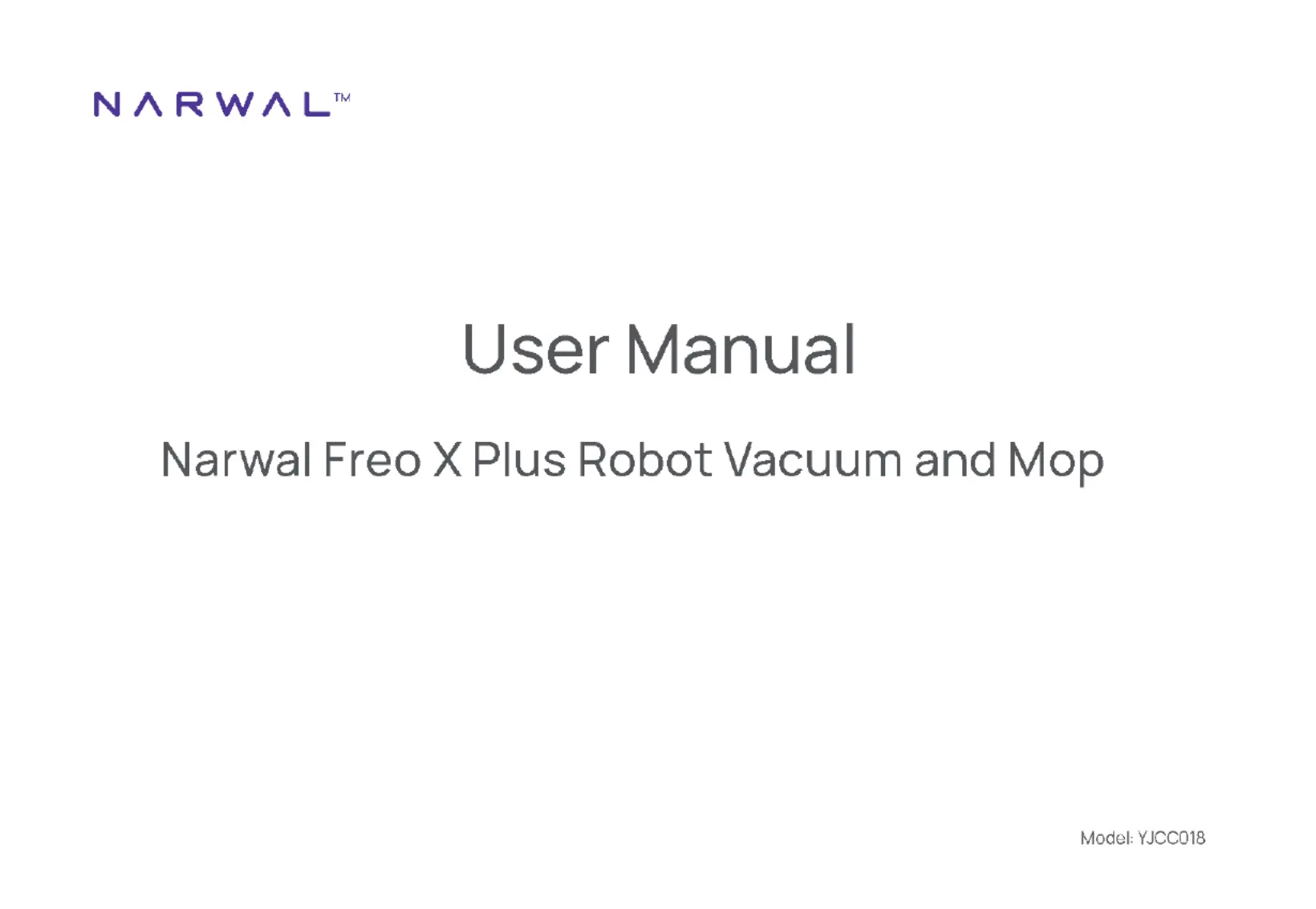 NARWAL™

User Manual

Narwal Freo X Plus Robot Vacuum and Mop

Model: YJCC018